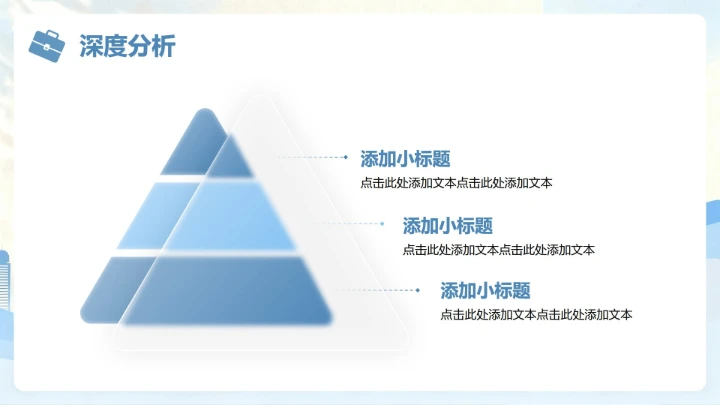 深度分析

添加小标题
点击此处添加文本点击此处添加文本

添加小标题
点击此处添加文本点击此处添加文本

添加小标题
点击此处添加文本点击此处添加文本